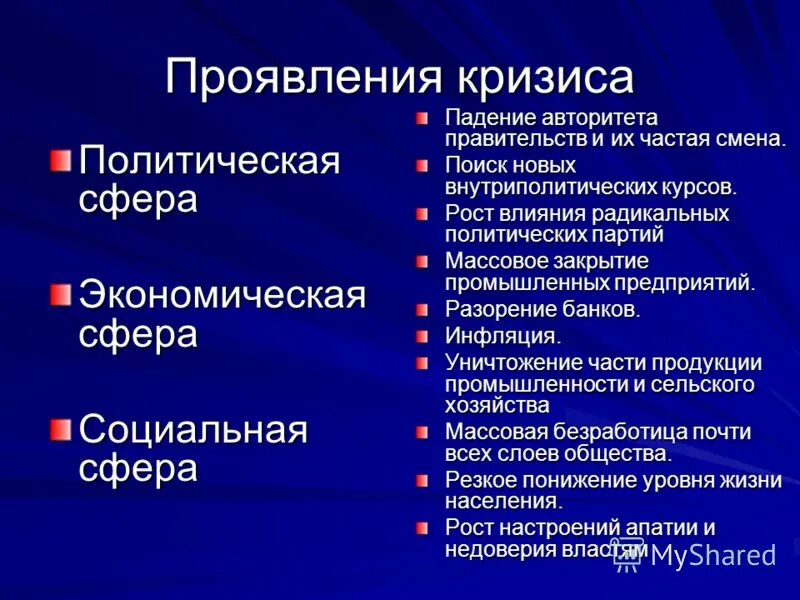 Проявления кризиса

Политическая сфера

Экономическая сфера

Социальная сфера

Падение авторитета правительств и их частая смена.

Поиск новых внутриполитических курсов.

Рост влияния радикальных политических партий

Массовое закрытие промышленных предприятий.

Разорение банков.

Инфляция.

Уничтожение части продукции промышленности и сельского хозяйства

Массовая безработица почти всех слоев общества.

Резкое понижение уровня жизни населения.

Рост настроений апатии и недоверия властям

MyShared